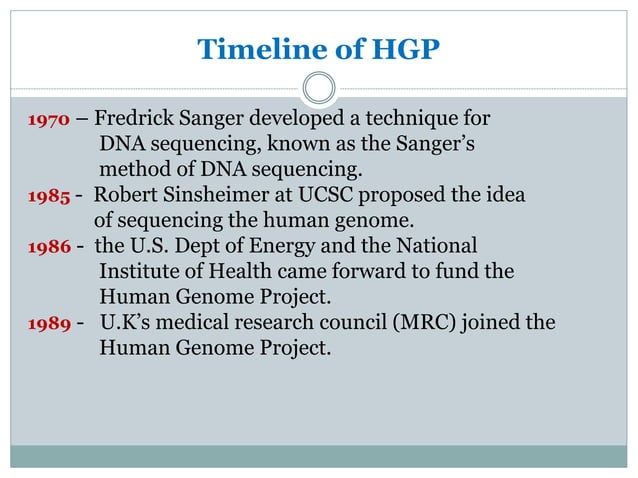 Timeline of HGP

1970 – Fredrick Sanger developed a technique for DNA sequencing, known as the Sanger's method of DNA sequencing.
1985 - Robert Sinsheimer at UCSC proposed the idea of sequencing the human genome.
1986 - the U.S. Dept of Energy and the National Institute of Health came forward to fund the Human Genome Project.
1989 - U.K's medical research council (MRC) joined the Human Genome Project.